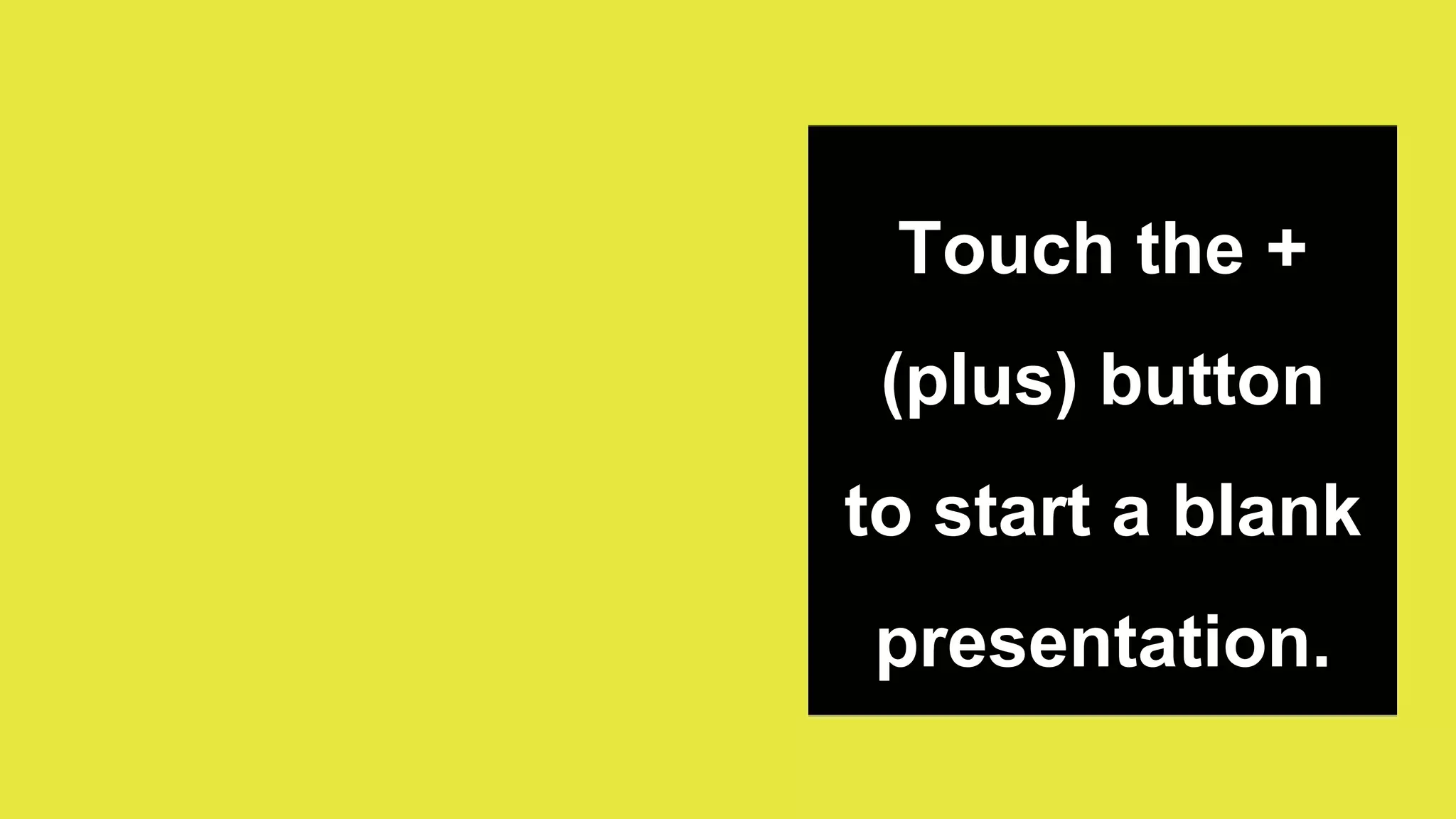 Touch the + (plus) button to start a blank presentation.